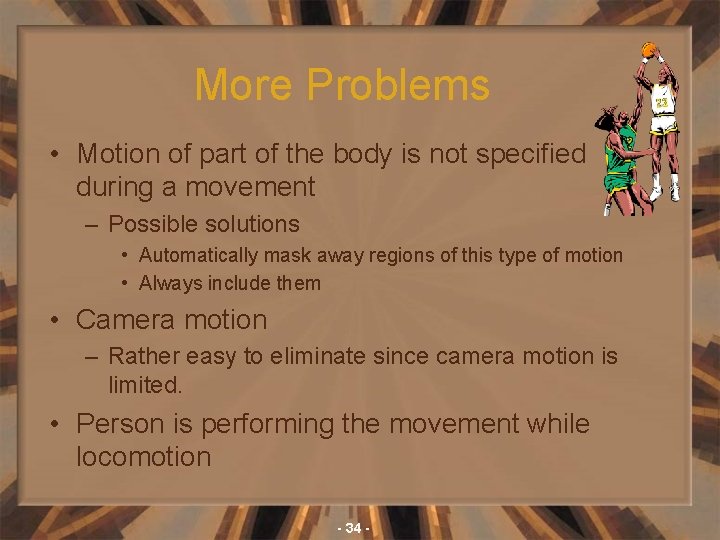 More Problems

• Motion of part of the body is not specified during a movement

– Possible solutions

• Automatically mask away regions of this type of motion

• Always include them

• Camera motion

– Rather easy to eliminate since camera motion is limited.

• Person is performing the movement while locomotion

- 34 -